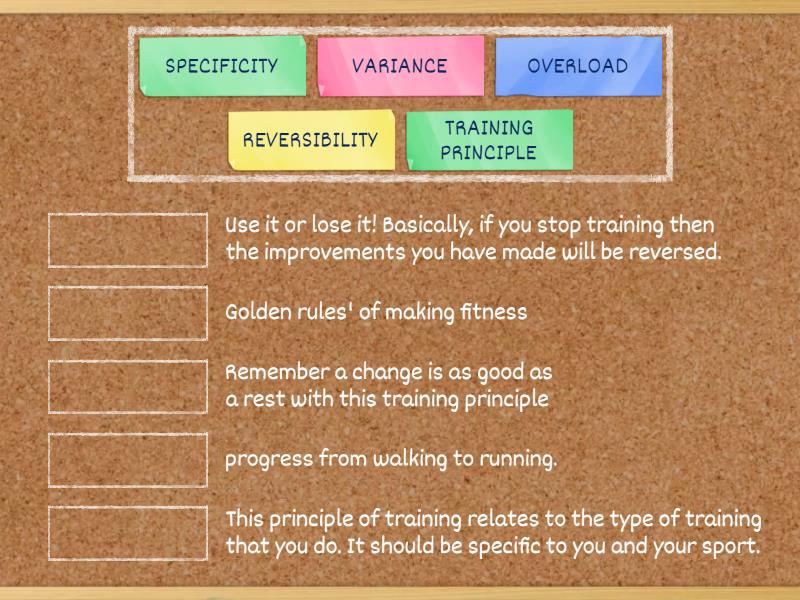 SPECIFICITY

VARIANCE

OVERLOAD

REVERSIBILITY

TRAINING PRINCIPLE

Use it or lose it! Basically, if you stop training then the improvements you have made will be reversed.

Golden rules' of making fitness

Remember a change is as good as a rest with this training principle

progress from walking to running.

This principle of training relates to the type of training that you do. It should be specific to you and your sport.